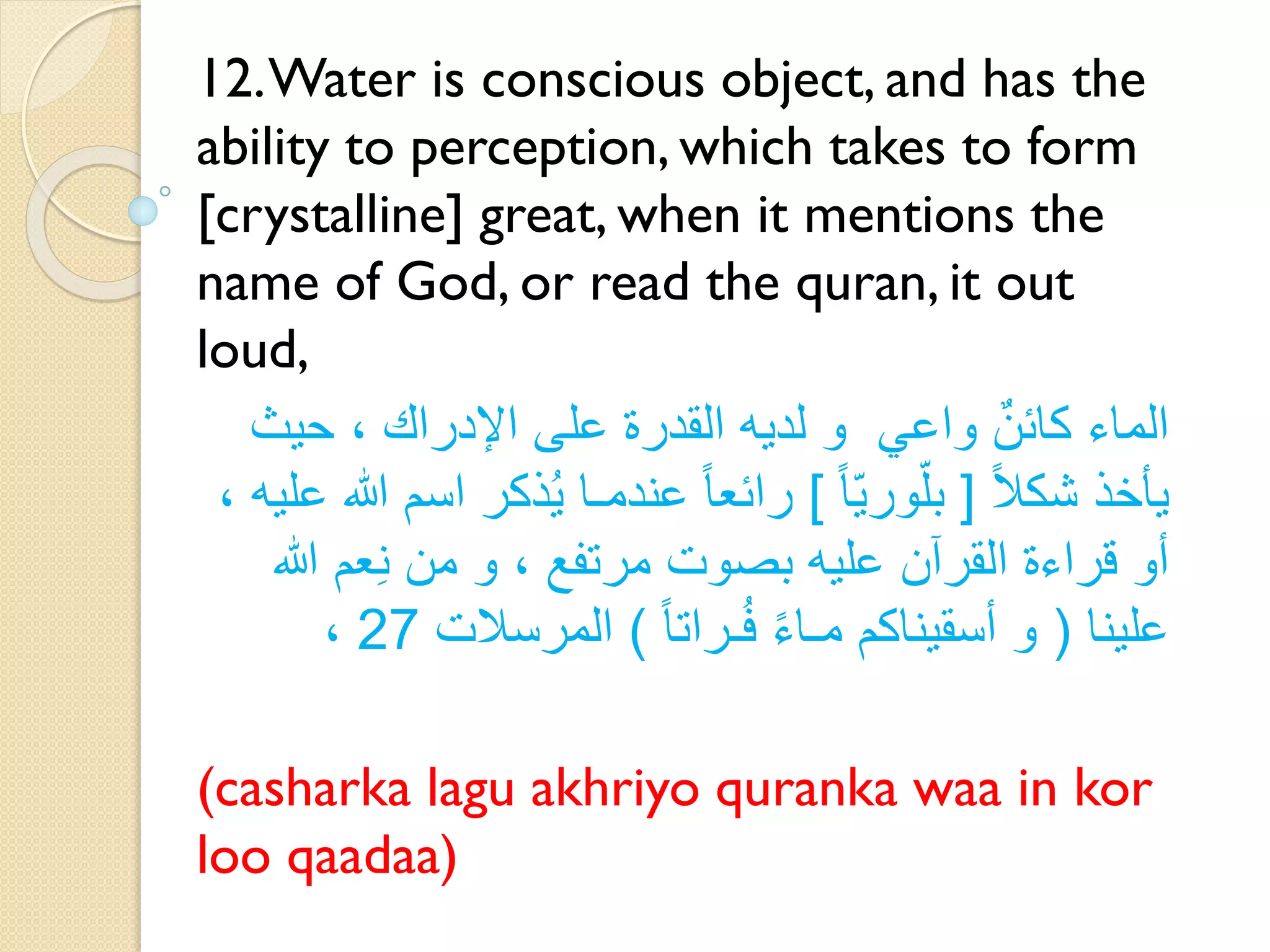 12. Water is conscious object, and has the ability to perception, which takes to form [crystalline] great, when it mentions the name of God, or read the quran, it out loud,

الماء كائنٌ واعي و لديه القدرة على الإدراك ، حيث يأخذ شكلاً [ بلّوريّاً ] رائعاً عندما يُذكر اسم الله عليه ، أو قراءة القرآن عليه بصوت مرتفع ، و من نِعم الله علينا ( و أسقيناكم ماءً فُراتاً ) المرسلات 27 ،

(casharka lagu akhriyo quranka waa in kor loo qaadaa)